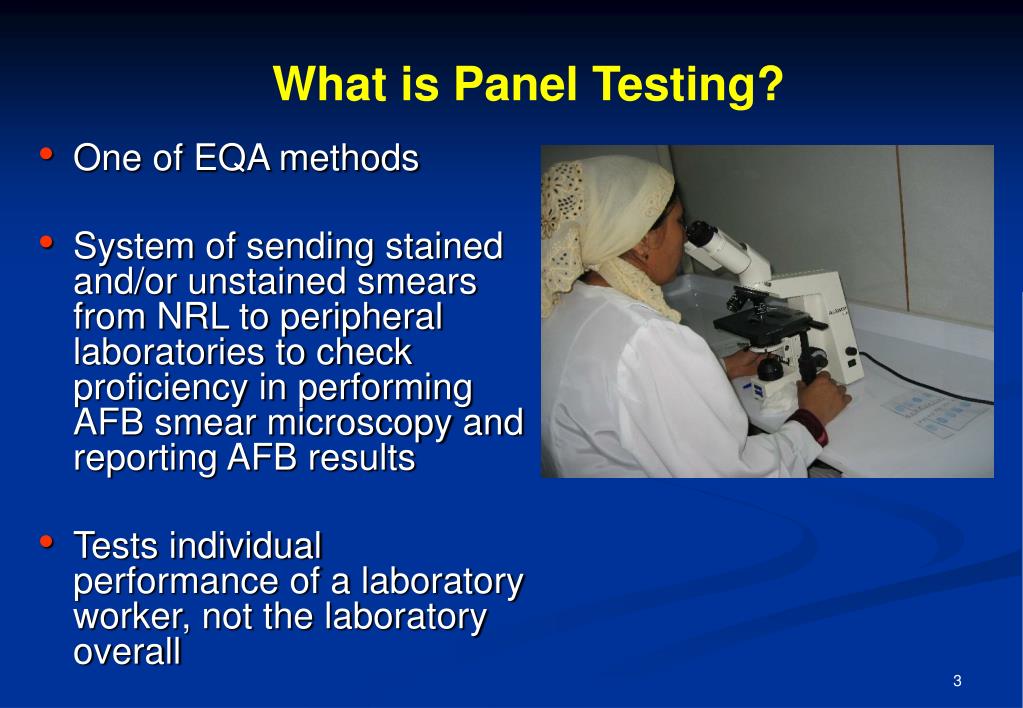 What is Panel Testing?

• One of EQA methods

• System of sending stained and/or unstained smears from NRL to peripheral laboratories to check proficiency in performing AFB smear microscopy and reporting AFB results

• Tests individual performance of a laboratory worker, not the laboratory overall

3